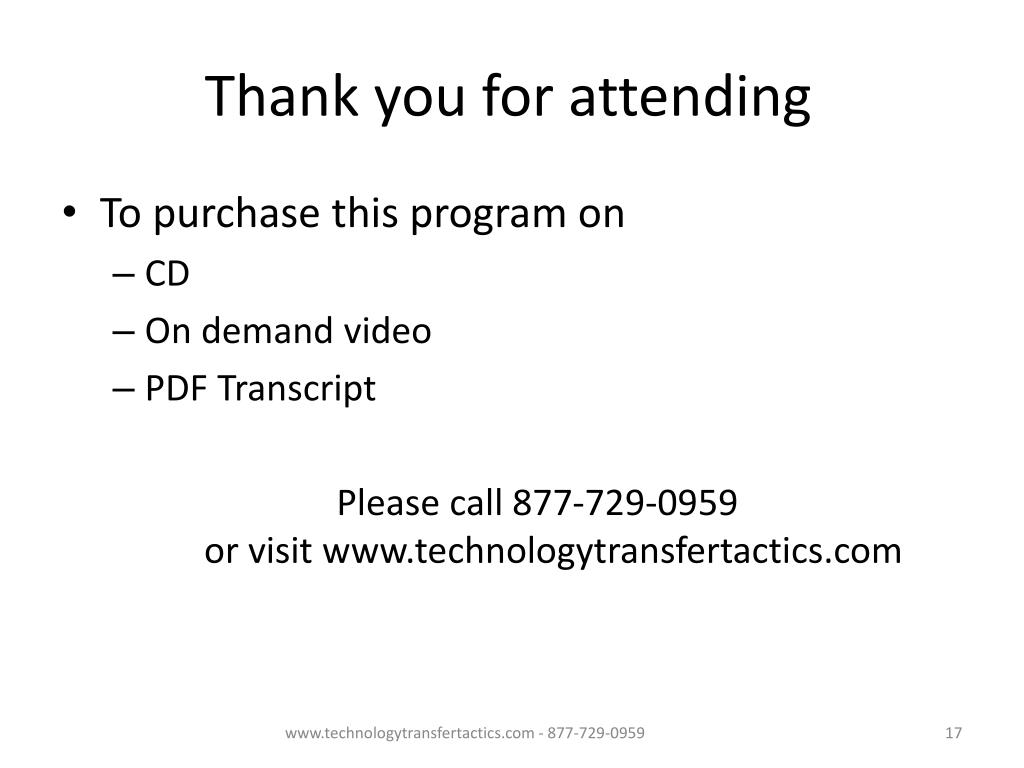 Thank you for attending

• To purchase this program on
– CD
– On demand video
– PDF Transcript

Please call 877-729-0959
or visit www.technologytransfertactics.com

www.technologytransfertactics.com - 877-729-0959

17